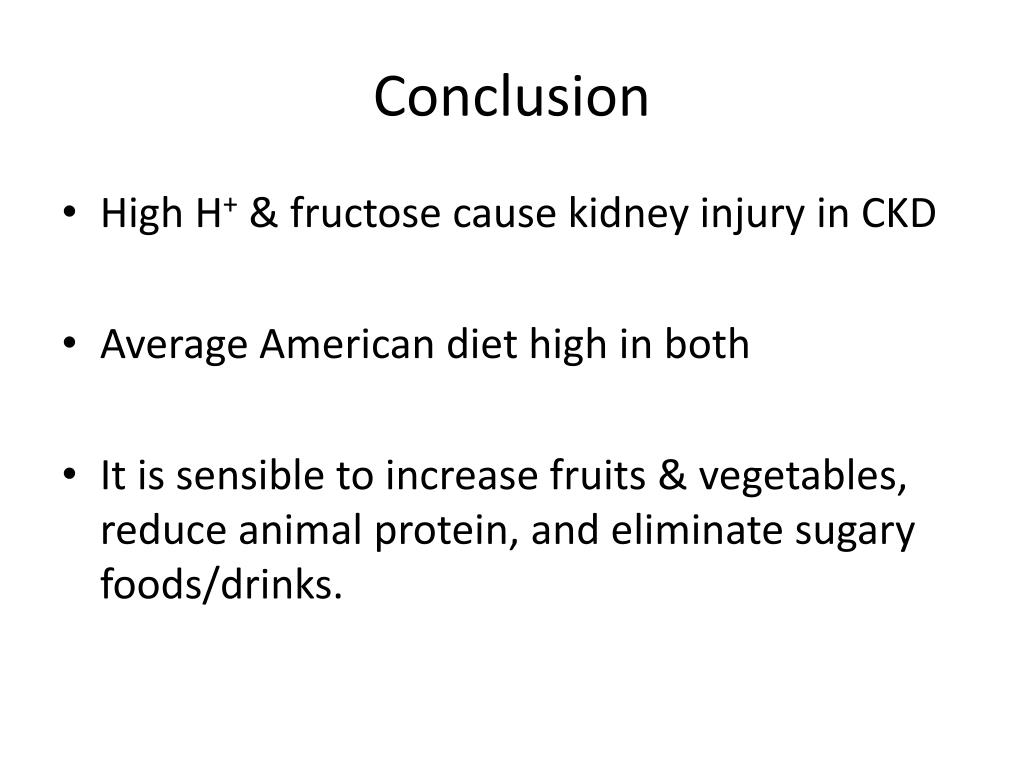 Conclusion

• High $H^+$ & fructose cause kidney injury in CKD

• Average American diet high in both

• It is sensible to increase fruits & vegetables, reduce animal protein, and eliminate sugary foods/drinks.